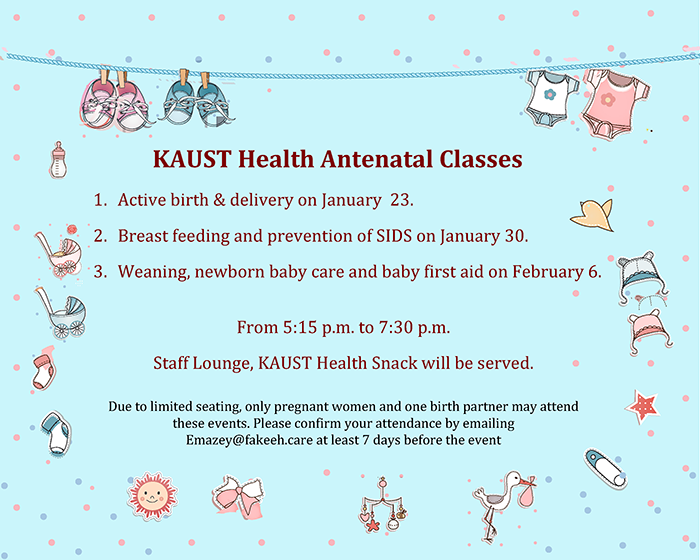 KAUST Health Antenatal Classes

1. Active birth & delivery on January 23.

2. Breast feeding and prevention of SIDS on January 30.

3. Weaning, newborn baby care and baby first aid on February 6.

From 5:15 p.m. to 7:30 p.m.

Staff Lounge, KAUST Health Snack will be served.

Due to limited seating, only pregnant women and one birth partner may attend these events. Please confirm your attendance by emailing Emazey@fakeeh.care at least 7 days before the event